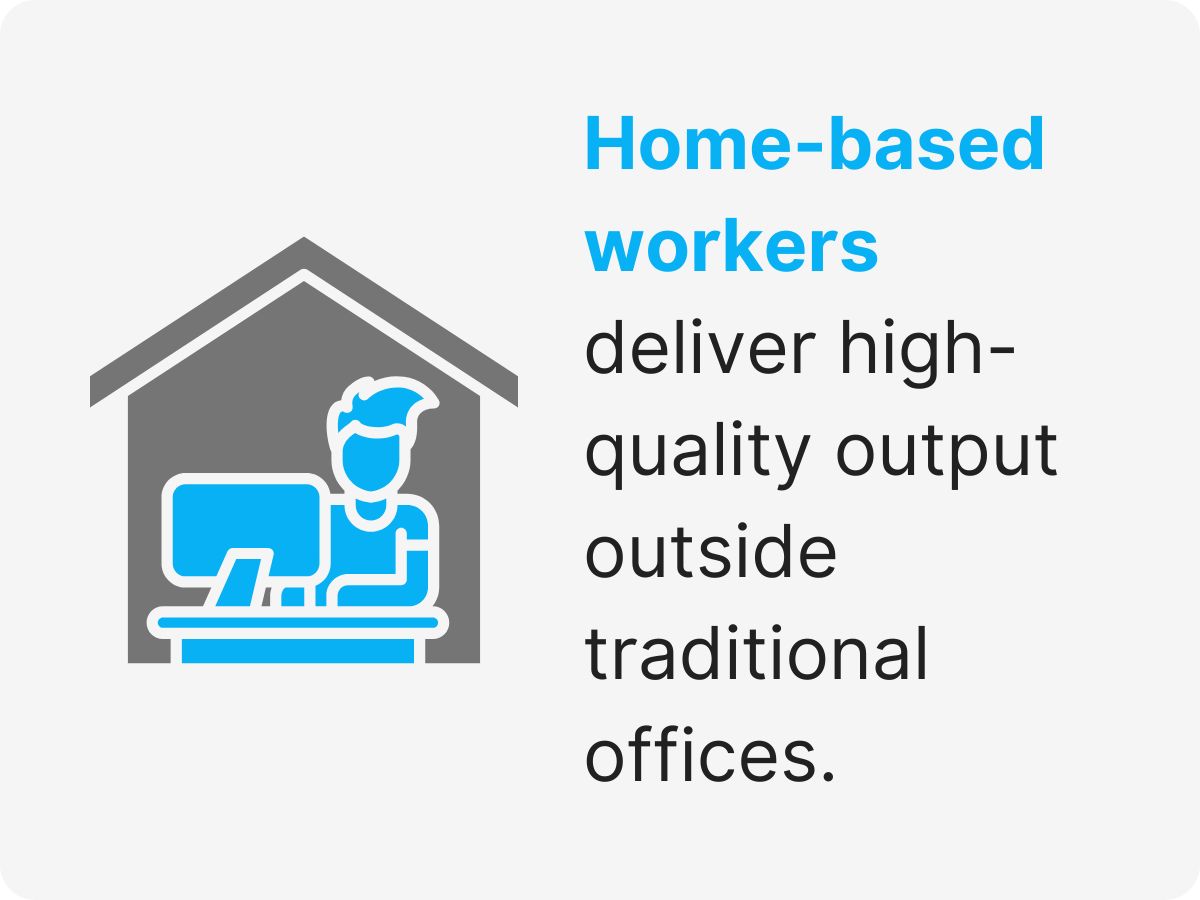 Home-based workers deliver high-quality output outside traditional offices.